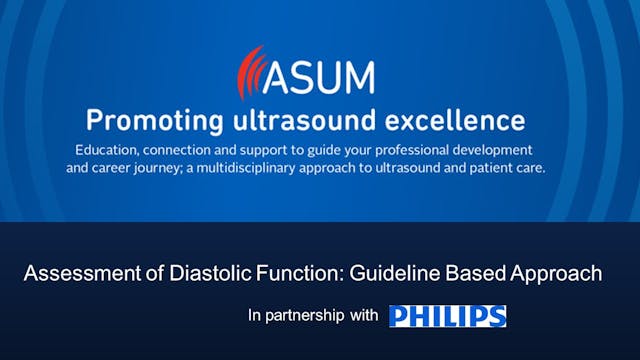 ASUM
Promoting ultrasound excellence
Education, connection and support to guide your professional development and career journey; a multidisciplinary approach to ultrasound and patient care.

Assessment of Diastolic Function: Guideline Based Approach

In partnership with PHILIPS